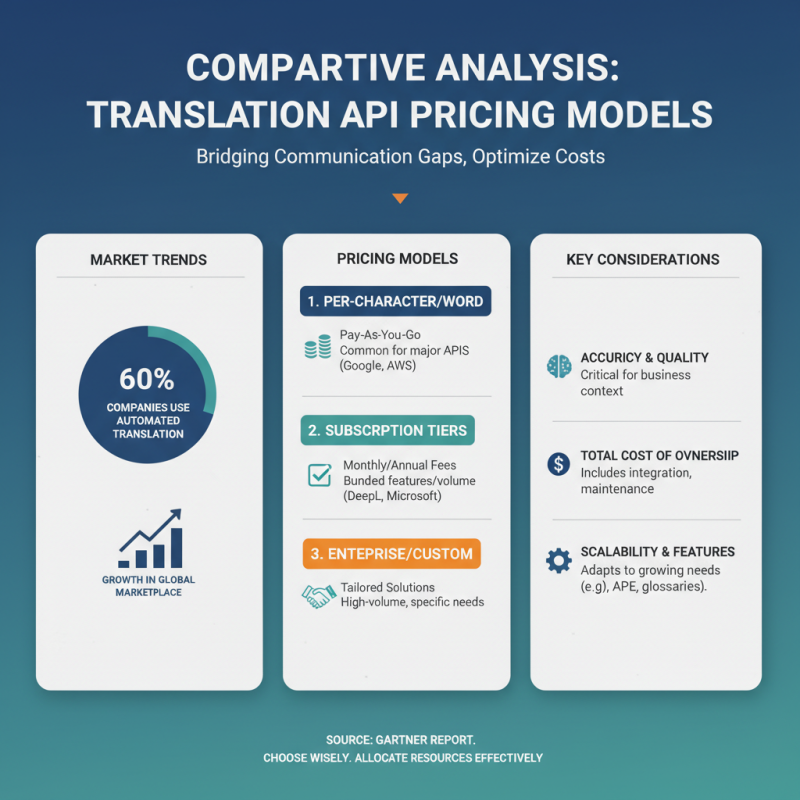 COMPARTIVE ANALYSIS: TRANSLATION API PRICING MODELS

Bridging Communication Gaps, Optimize Costs

MARKET TRENDS

60%
COMPANIES USE AUTOMATED TRANSLATION

GROWTH IN GLOBAL MARKETPLACE

PRICING MODELS

1. PER-CHARACTER/WORD
Pay-As-You-Go
Common for major APIS (Google, AWS)

2. SUBSCRPTION TIERS
Monthly/Annual Fees
Bunded features/volume (DeepL, Microsoft)

3. ENTEPRISE/CUSTOM
Tailored Solutions
High-volume, specific needs

KEY CONSIDERATIONS

ACCURICY & QUALITY
Critical for business context

TOTAL COST OF OVNERSIIP
Includes integration, maintenance

SCALABILITY & FEATURES
Adapts to growing needs (e.g), APE, glossaries).

SOURCE: GARTNER REPORT.
CHOOSE WISELY. ALLOCATE RESOURCES EFFECTIVELY